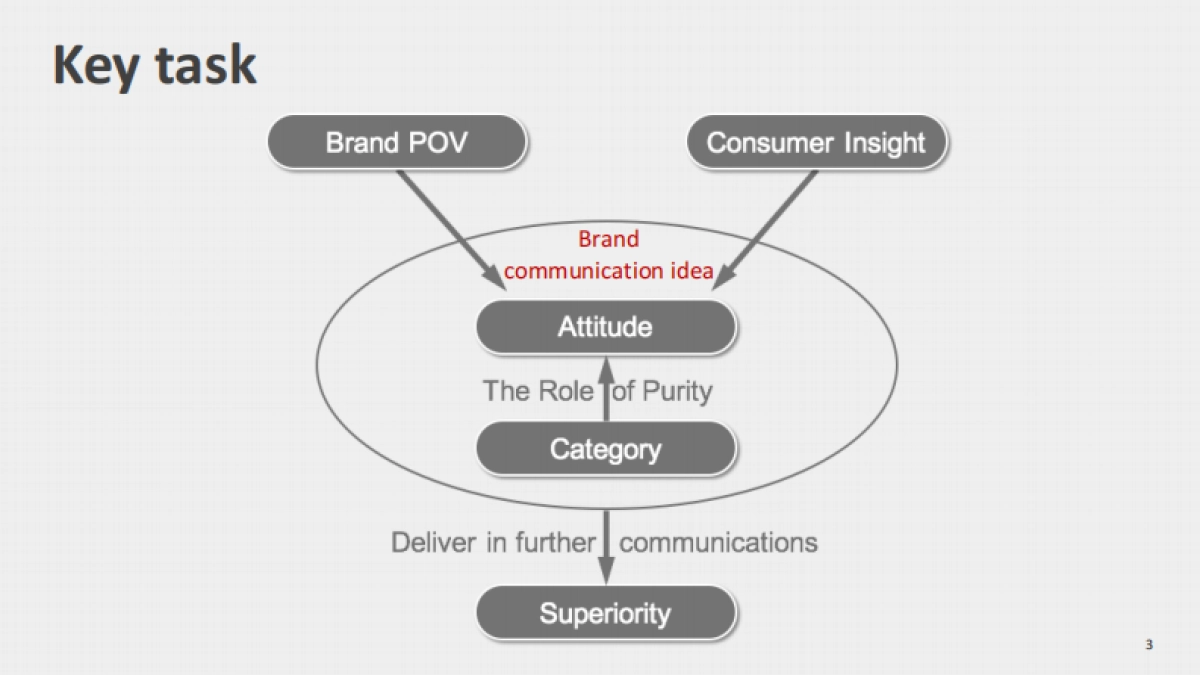 Key task

Brand POV

Consumer Insight

Brand communication idea

Attitude

The Role of Purity

Category

Deliver in further communications

Superiority

3